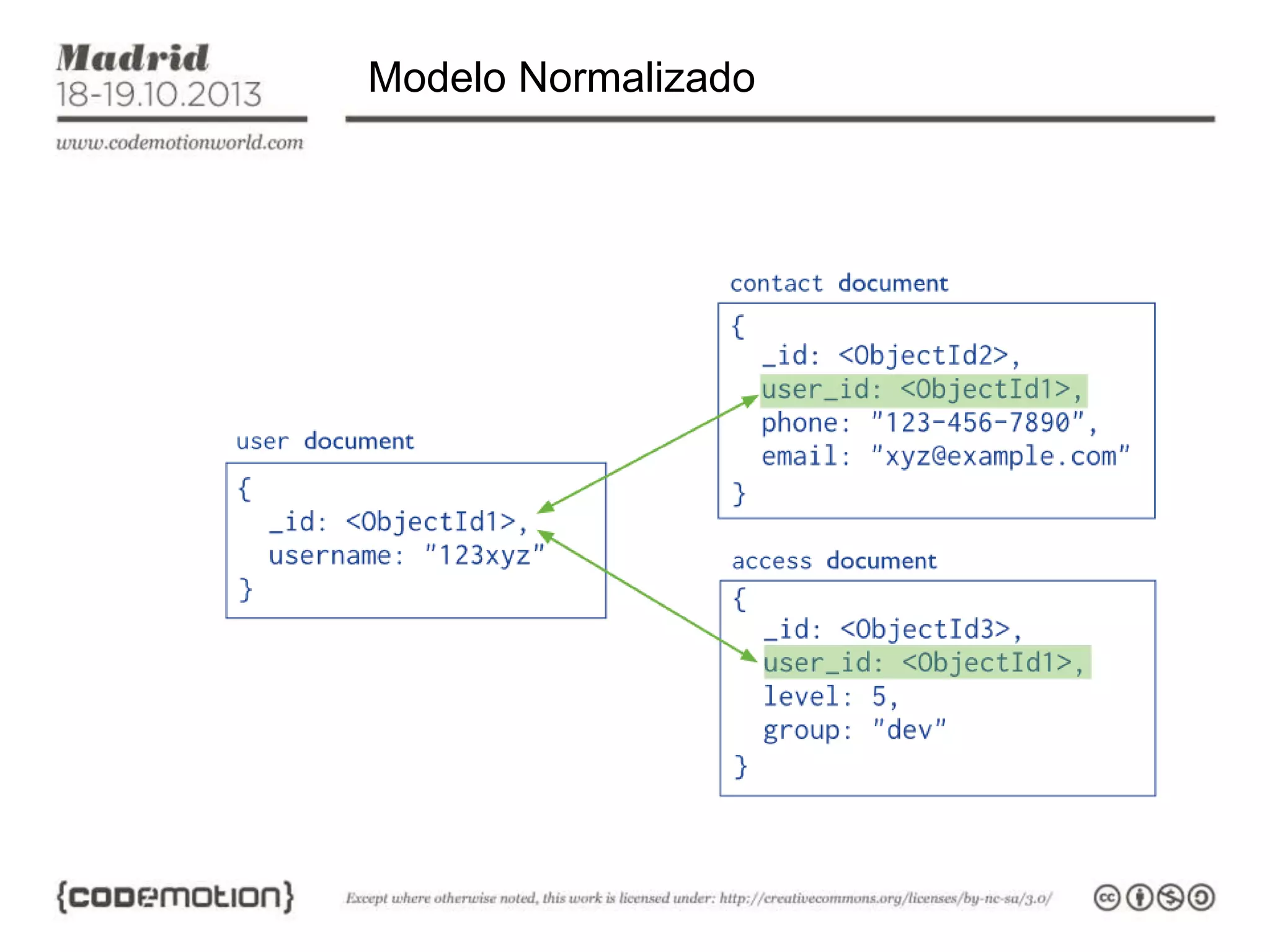 Madrid
18-19.10.2013

www.codemotionworld.com

Modelo Normalizado

contact document

{
_id: <ObjectId2>,
user_id: <ObjectId1>,
phone: "123-456-7890",
email: "xyz@example.com"
}

user document

{
_id: <ObjectId1>,
username: "123xyz"
}

access document

{
_id: <ObjectId3>,
user_id: <ObjectId1>,
level: 5,
group: "dev"
}

{codemotion}

Except where otherwise noted, this work is licensed under: http://creativecommons.org/licenses/by-nc-sa/3.0/